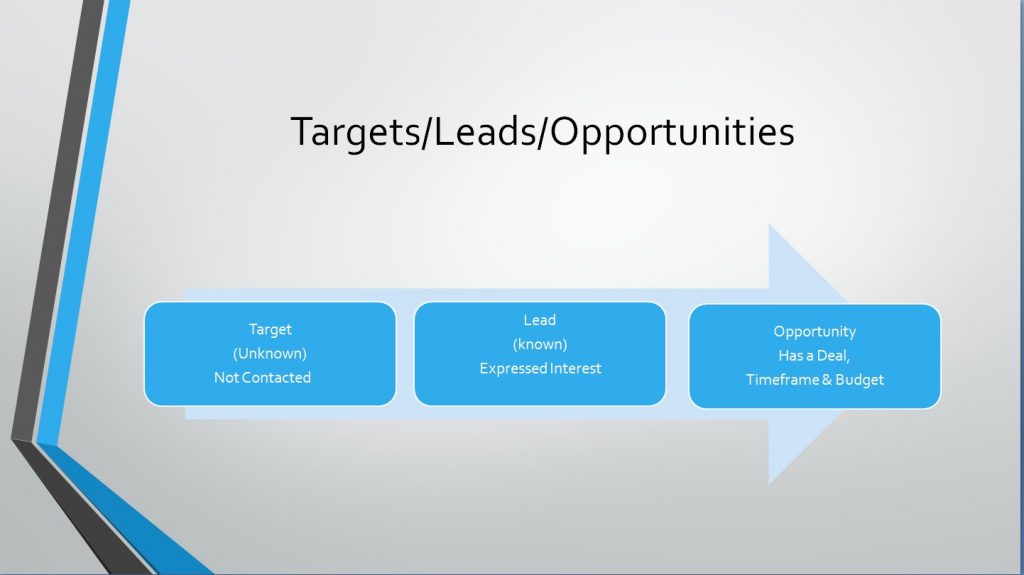 Targets/Leads/Opportunities

Target
(Unknown)
Not Contacted

Lead
(known)
Expressed Interest

Opportunity
Has a Deal,
Timeframe & Budget